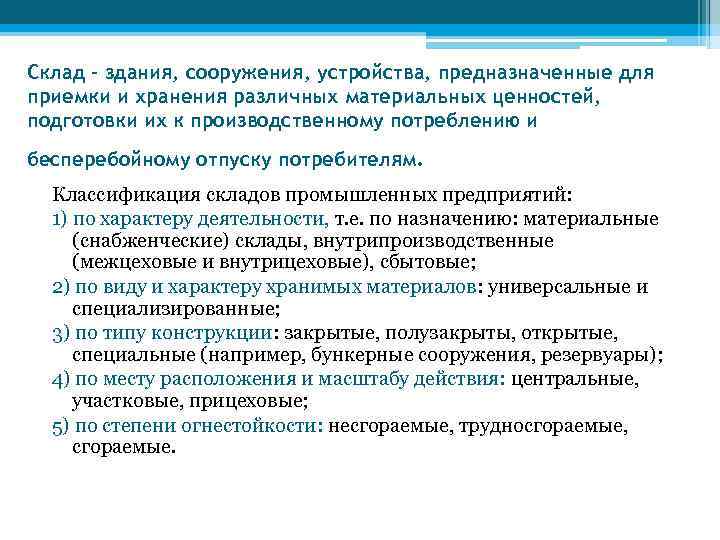 Склад - здания, сооружения, устройства, предназначенные для приемки и хранения различных материальных ценностей, подготовки их к производственному потреблению и

бесперебойному отпуску потребителям.

Классификация складов промышленных предприятий:

1) по характеру деятельности, т.е. по назначению: материальные (снабженческие) склады, внутрипроизводственные (межцеховые и внутрицеховые), сбытовые;

2) по виду и характеру хранимых материалов: универсальные и специализированные;

3) по типу конструкции: закрытые, полузакрыты, открытые, специальные (например, бункерные сооружения, резервуары);

4) по месту расположения и масштабу действия: центральные, участковые, прицеховые;

5) по степени огнестойкости: несгораемые, трудносгораемые, сгораемые.